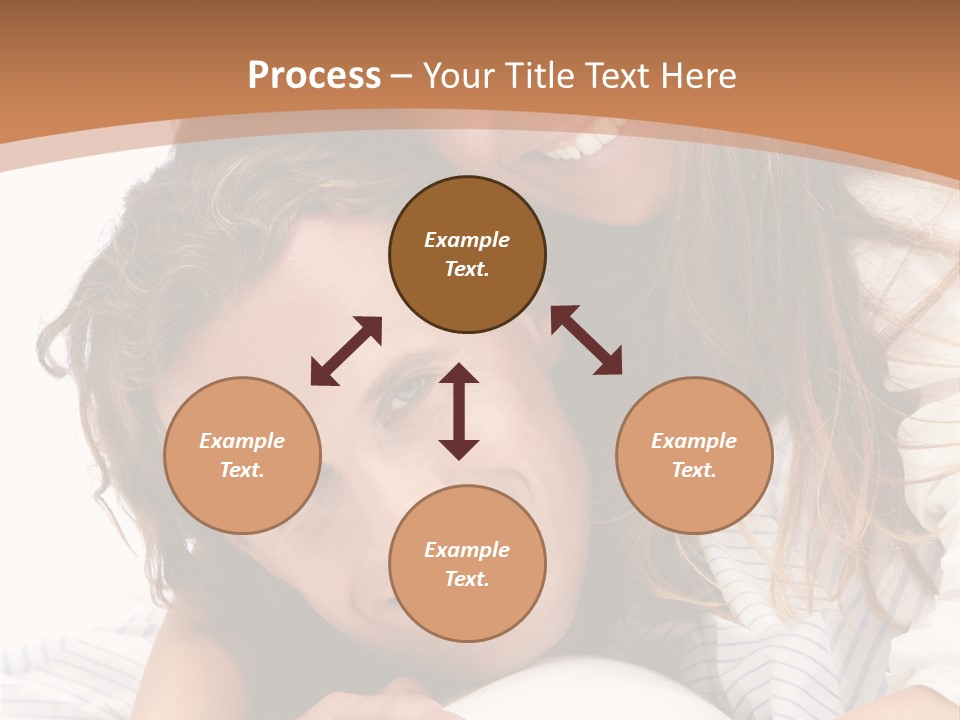 Process – Your Title Text Here

Example Text.

Example Text.

Example Text.

Example Text.